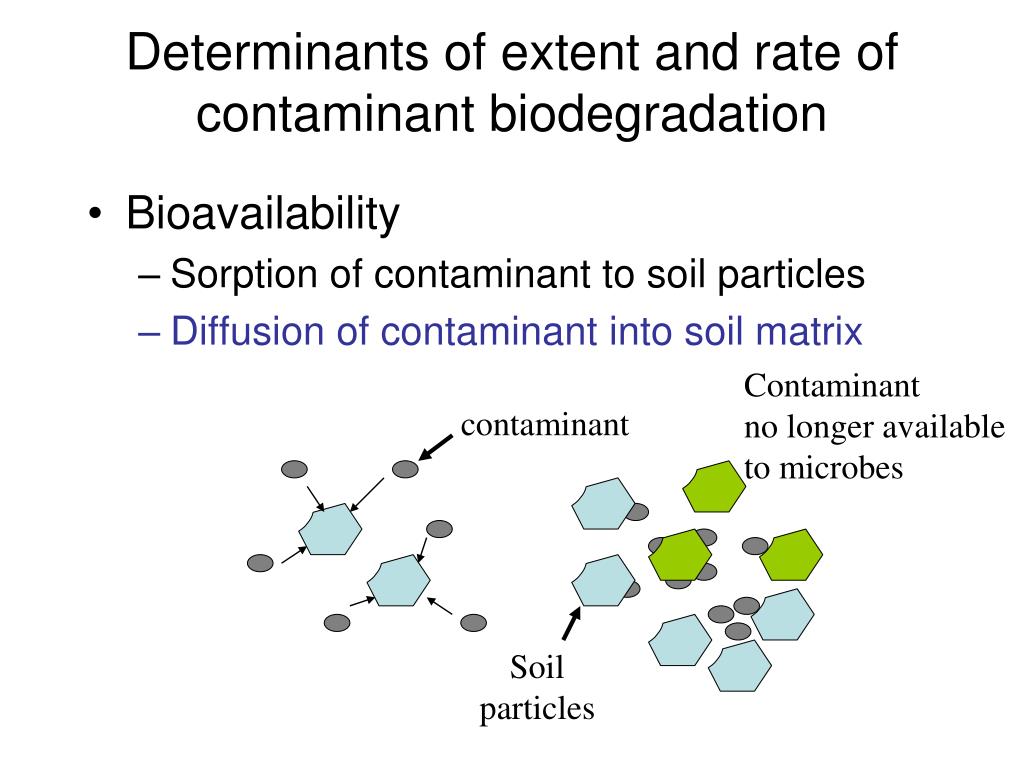 Determinants of extent and rate of contaminant biodegradation

• Bioavailability
– Sorption of contaminant to soil particles
– Diffusion of contaminant into soil matrix

contaminant

Contaminant
no longer available
to microbes

Soil
particles